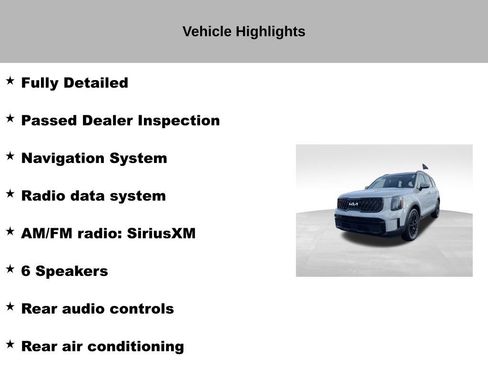 Vehicle Highlights

★ Fully Detailed

★ Passed Dealer Inspection

★ Navigation System

★ Radio data system

★ AM/FM radio: SiriusXM

★ 6 Speakers

★ Rear audio controls

★ Rear air conditioning